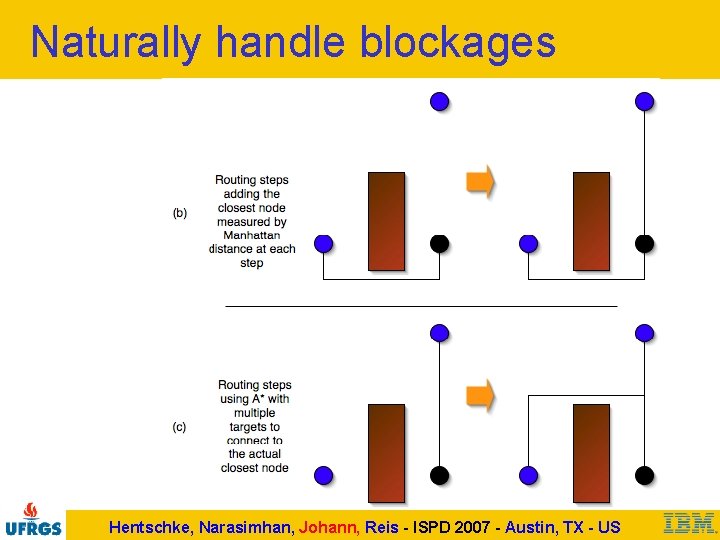 Naturally handle blockages

(b)

Routing steps adding the closest node measured by Manhattan distance at each step

(c)

Routing steps using A* with multiple targets to connect to the actual closest node

UFRGS

Hentschke, Narasimhan, Johann, Reis - ISPD 2007 - Austin, TX - US

IBM